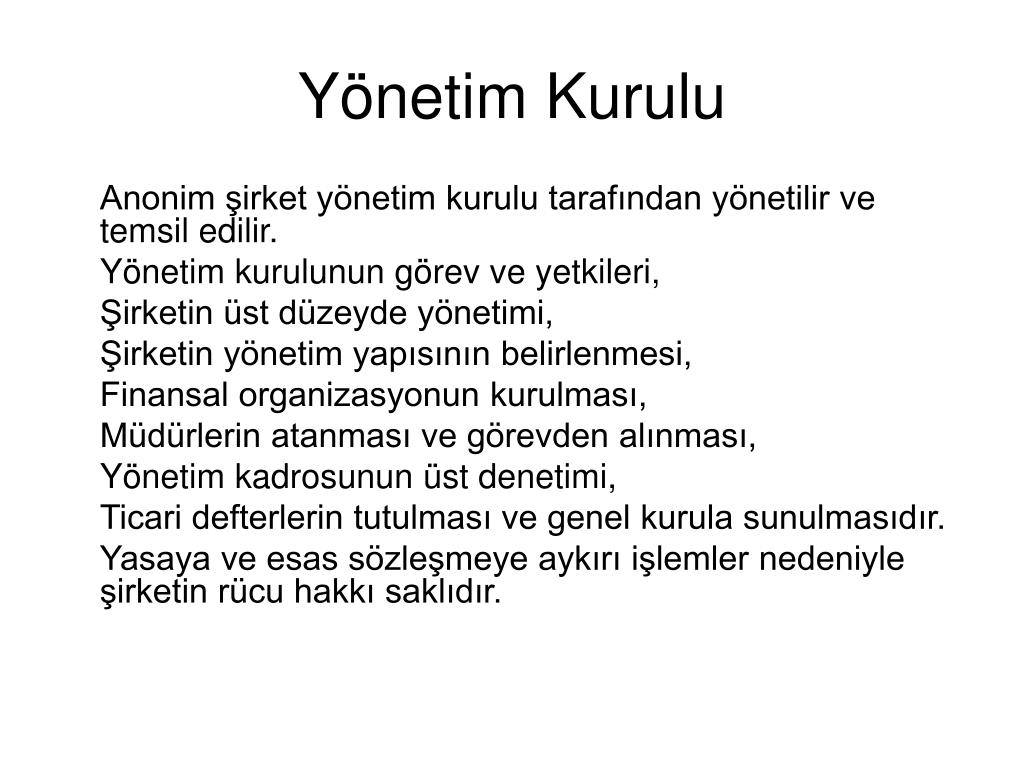 Yönetim Kurulu

Anonim şirket yönetim kurulu tarafından yönetilir ve temsil edilir.

Yönetim kurulunun görev ve yetkileri,

Şirketin üst düzeyde yönetimi,

Şirketin yönetim yapısının belirlenmesi,

Finansal organizasyonun kurulması,

Müdürlerin atanması ve görevden alınması,

Yönetim kadrosunun üst denetimi,

Ticari defterlerin tutulması ve genel kurula sunulmasıdır.

Yasaya ve esas sözleşmeye aykırı işlemler nedeniyle şirketin rücu hakkı saklıdır.